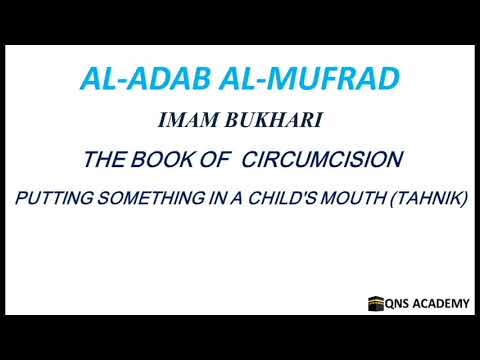 AL-ADAB AL-MUFRAD

IMAM BUKHARI

THE BOOK OF CIRCUMCISION

PUTTING SOMETHING IN A CHILD'S MOUTH (TAHNIK)

QNS ACADEMY